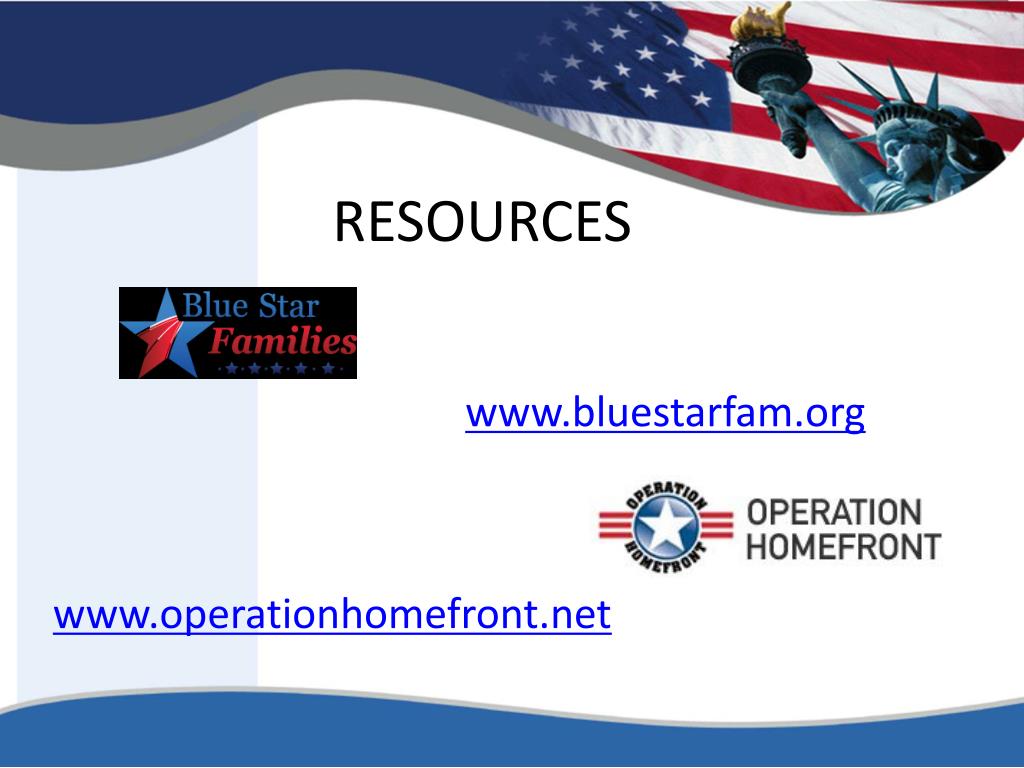 RESOURCES

Blue Star Families

www.bluestarfam.org

OPERATION HOMEFRONT

OPERATION HOMEFRONT

www.operationhomefront.net